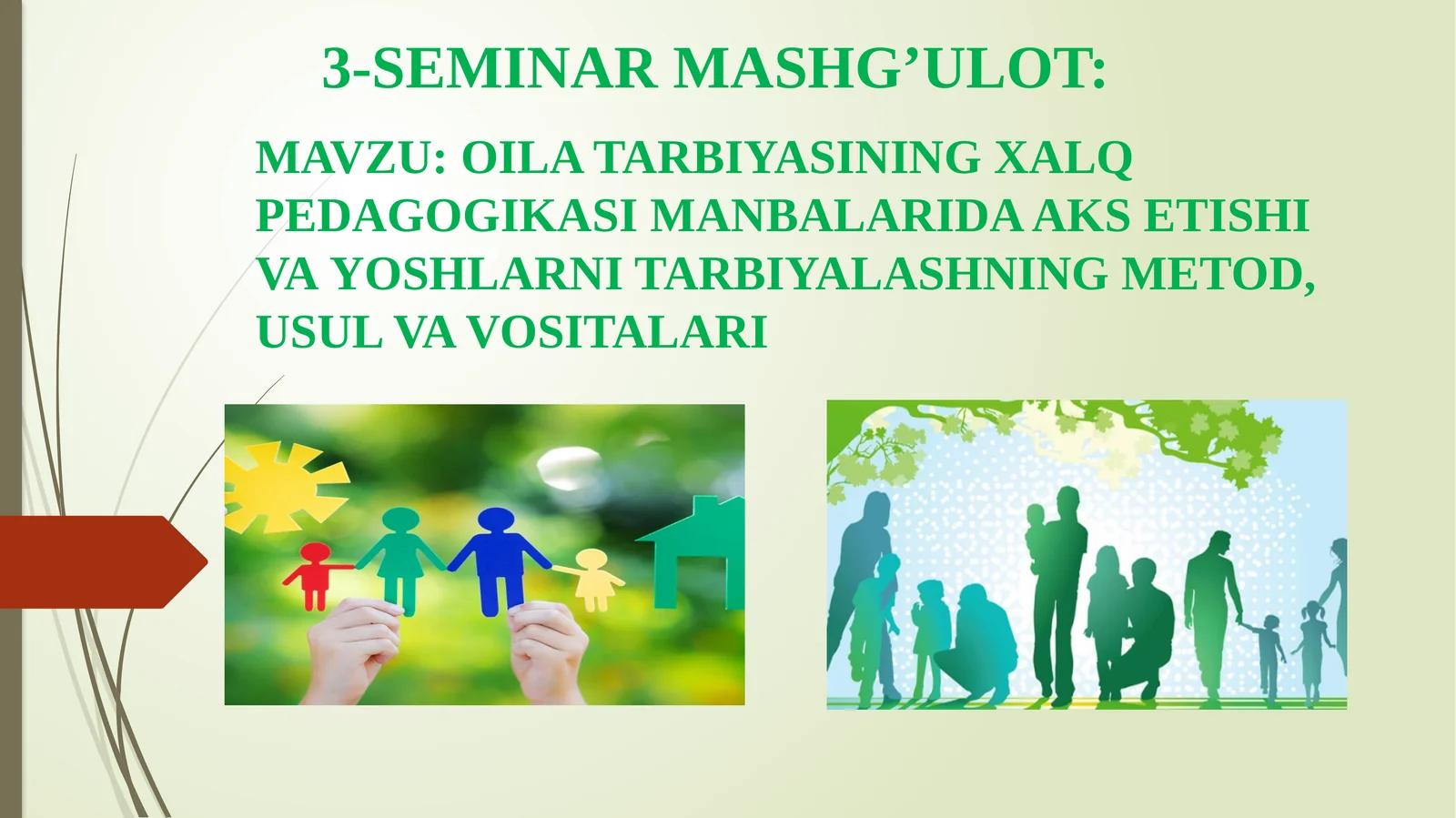 3-SEMINAR MASHG’ULOT:

MAVZU: OILA TARBIYASINING XALQ PEDAGOGIKASI MANBALARIDA AKS ETISHI VA YOSHLARNI TARBIYALASHNING METOD, USUL VA VOSITALARI